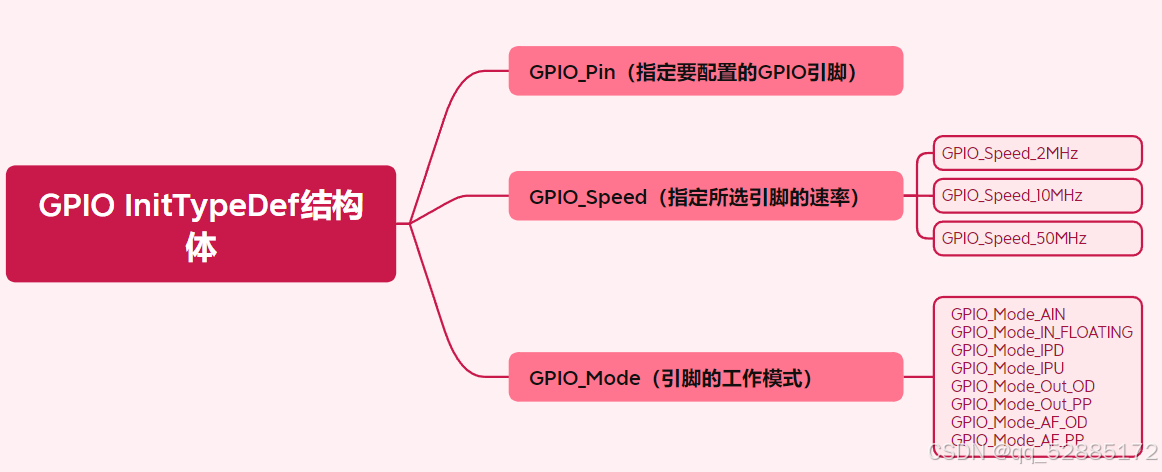 GPIO InitTypeDef结构体

GPIO_Pin（指定要配置的GPIO引脚）

GPIO_Speed（指定所选引脚的速率）

GPIO_Speed_2MHz
GPIO_Speed_10MHz
GPIO_Speed_50MHz

GPIO_Mode（引脚的工作模式）

GPIO_Mode_AIN
GPIO_Mode_IN_FLOATING
GPIO_Mode_IPD
GPIO_Mode_IPU
GPIO_Mode_Out_OD
GPIO_Mode_Out_PP
GPIO_Mode_AF_OD
GPIO_Mode_AF_PP

CSDN @qq_52885172